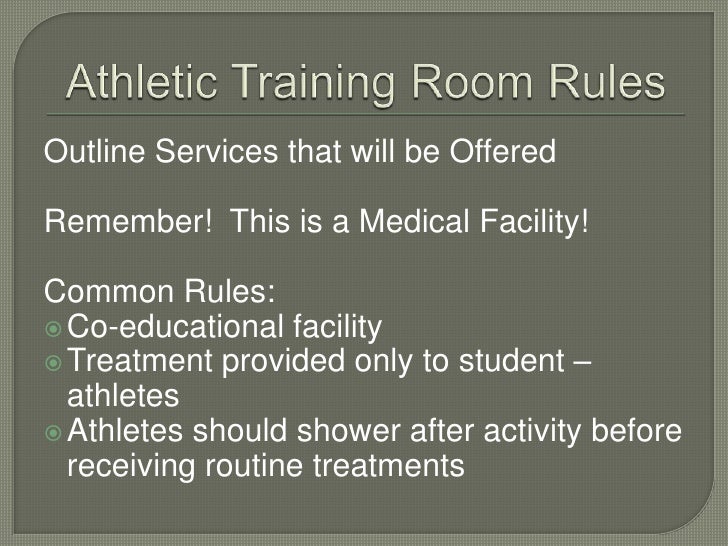 Athletic Training Room Rules

Outline Services that will be Offered

Remember! This is a Medical Facility!

Common Rules:
- Co-educational facility
- Treatment provided only to student – athletes
- Athletes should shower after activity before receiving routine treatments